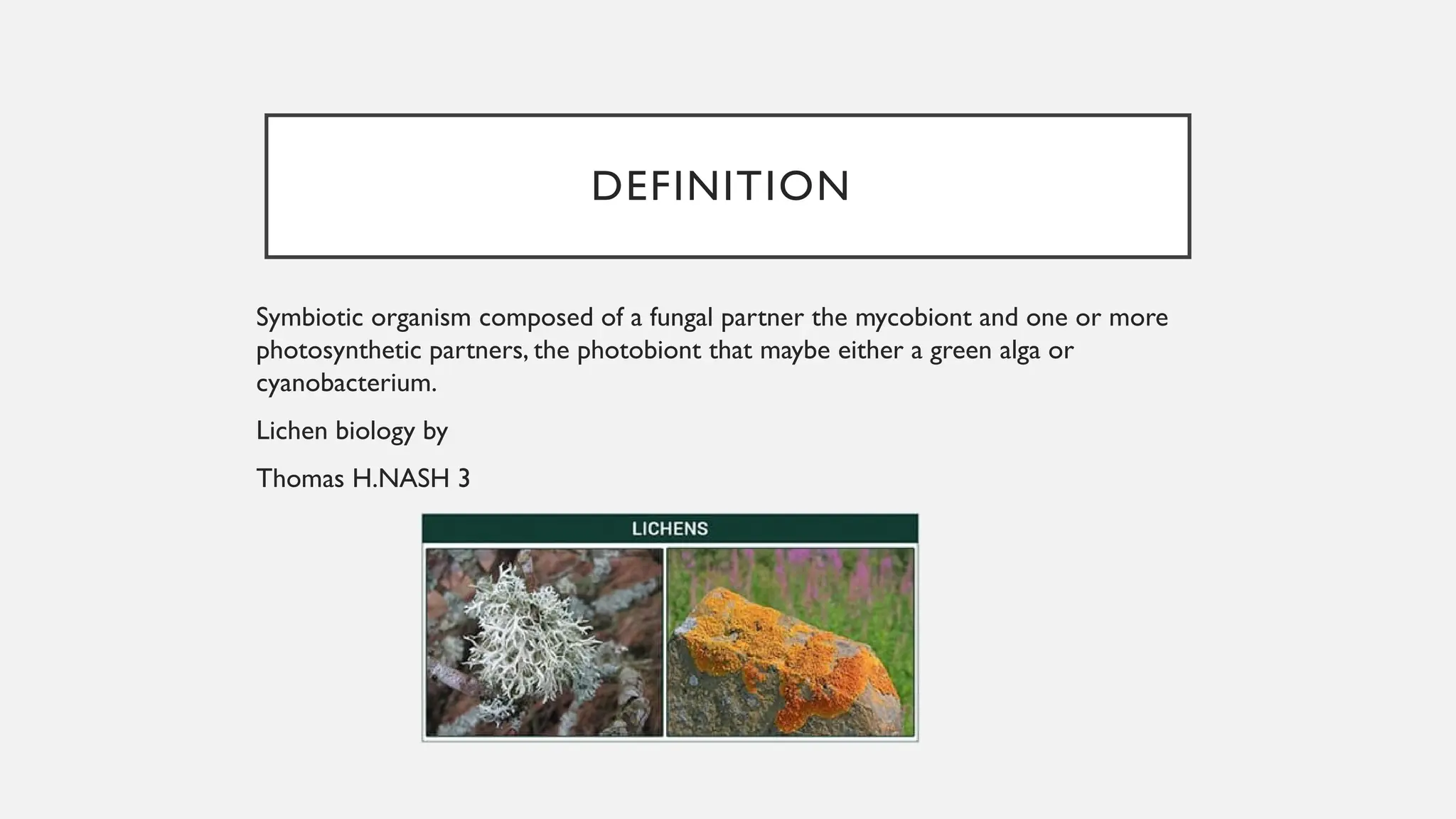 DEFINITION

Symbiotic organism composed of a fungal partner the mycobiont and one or more photosynthetic partners, the photobiont that maybe either a green alga or cyanobacterium.

Lichen biology by

Thomas H.NASH 3

LICHENS